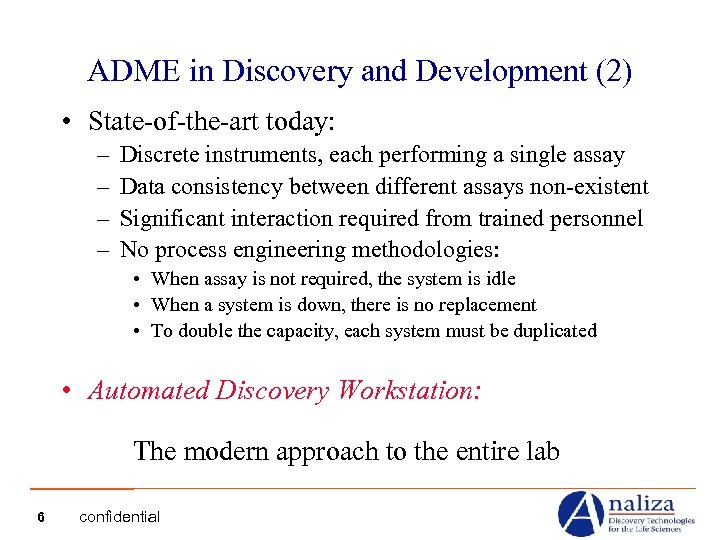 ADME in Discovery and Development (2)

• State-of-the-art today:
– Discrete instruments, each performing a single assay
– Data consistency between different assays non-existent
– Significant interaction required from trained personnel
– No process engineering methodologies:
• When assay is not required, the system is idle
• When a system is down, there is no replacement
• To double the capacity, each system must be duplicated

• Automated Discovery Workstation:

The modern approach to the entire lab

6 confidential

Analiza
Discovery Technologies for the Life Sciences